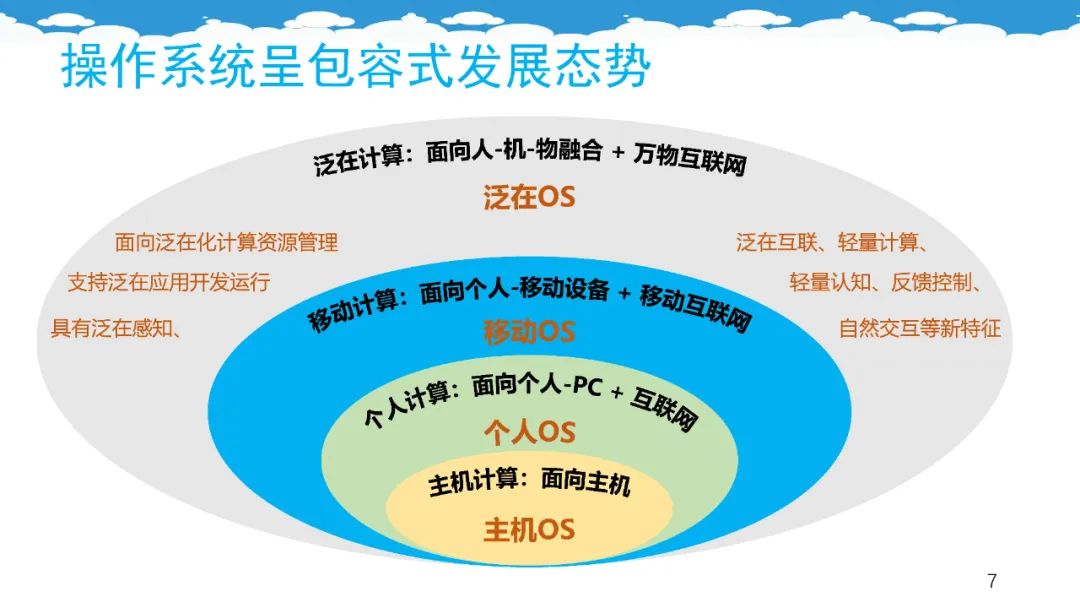 操作系统呈包容式发展态势

泛在计算：面向人-机-物融合 + 万物互联网

泛在OS

面向泛在化计算资源管理

支持泛在应用开发运行

具有泛在感知、

泛在互联、轻量计算、

轻量认知、反馈控制、

自然交互等新特征

移动计算：面向个人-移动设备 + 移动互联网

移动OS

个人计算：面向个人-PC + 互联网

个人OS

主机计算：面向主机

主机OS

7